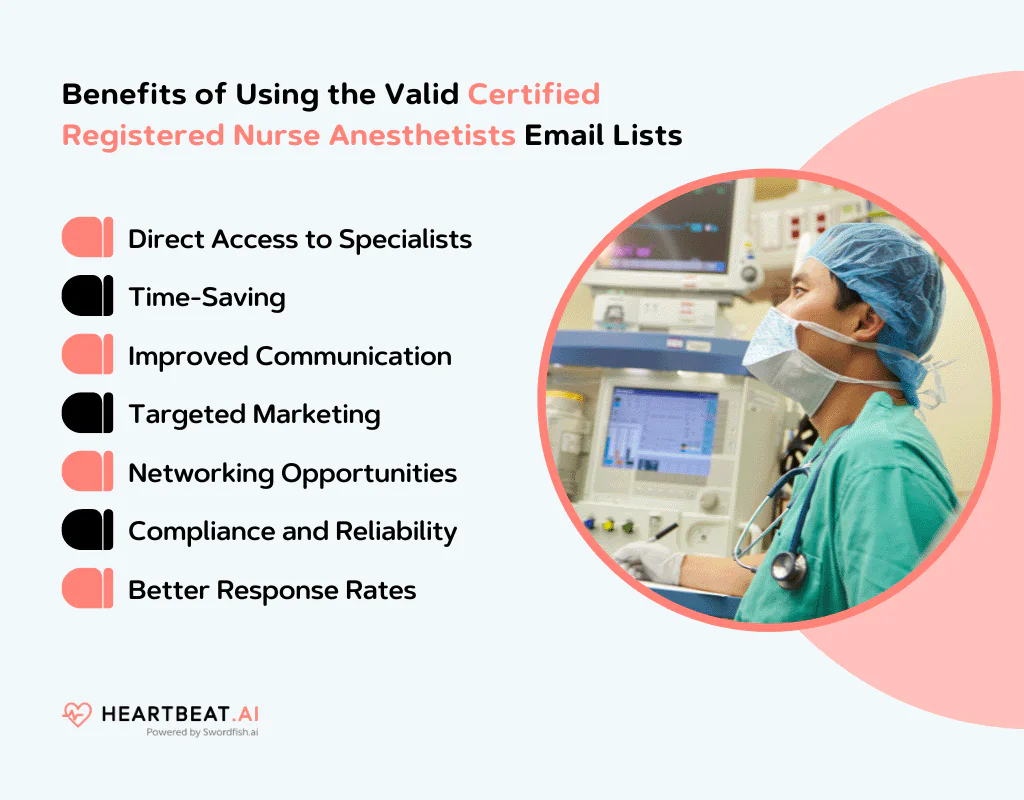 Benefits of Using the Valid Certified Registered Nurse Anesthetists Email Lists

Direct Access to Specialists

Time-Saving

Improved Communication

Targeted Marketing

Networking Opportunities

Compliance and Reliability

Better Response Rates

HEARTBEAT.AI
Powered by Swordfish.ai